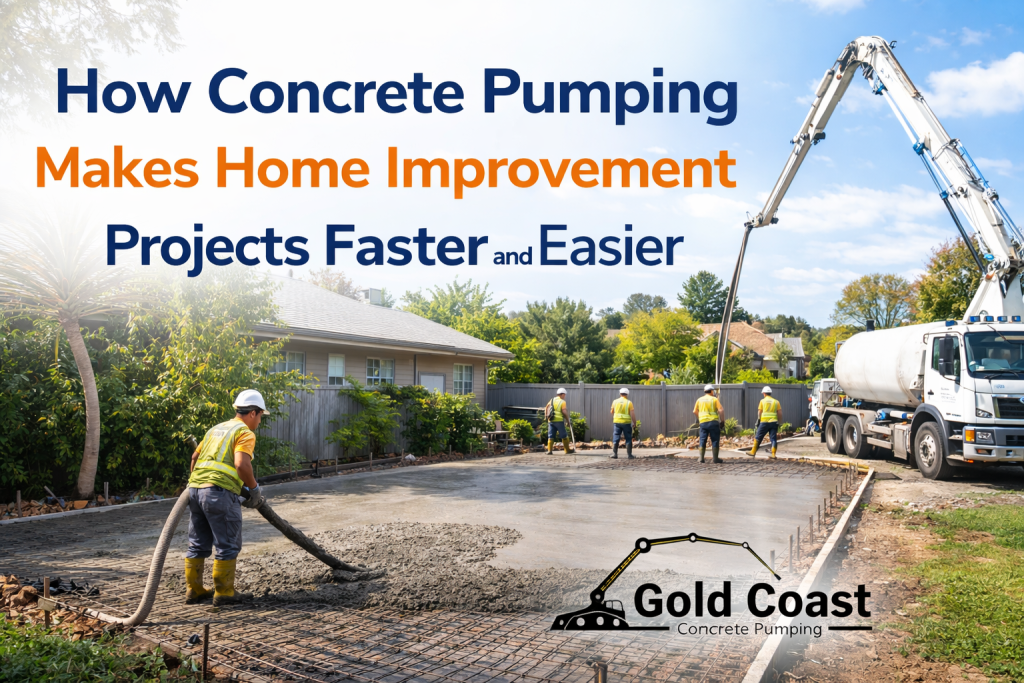 How Concrete Pumping Makes Home Improvement Projects Faster and Easier

Gold Coast
Concrete Pumping